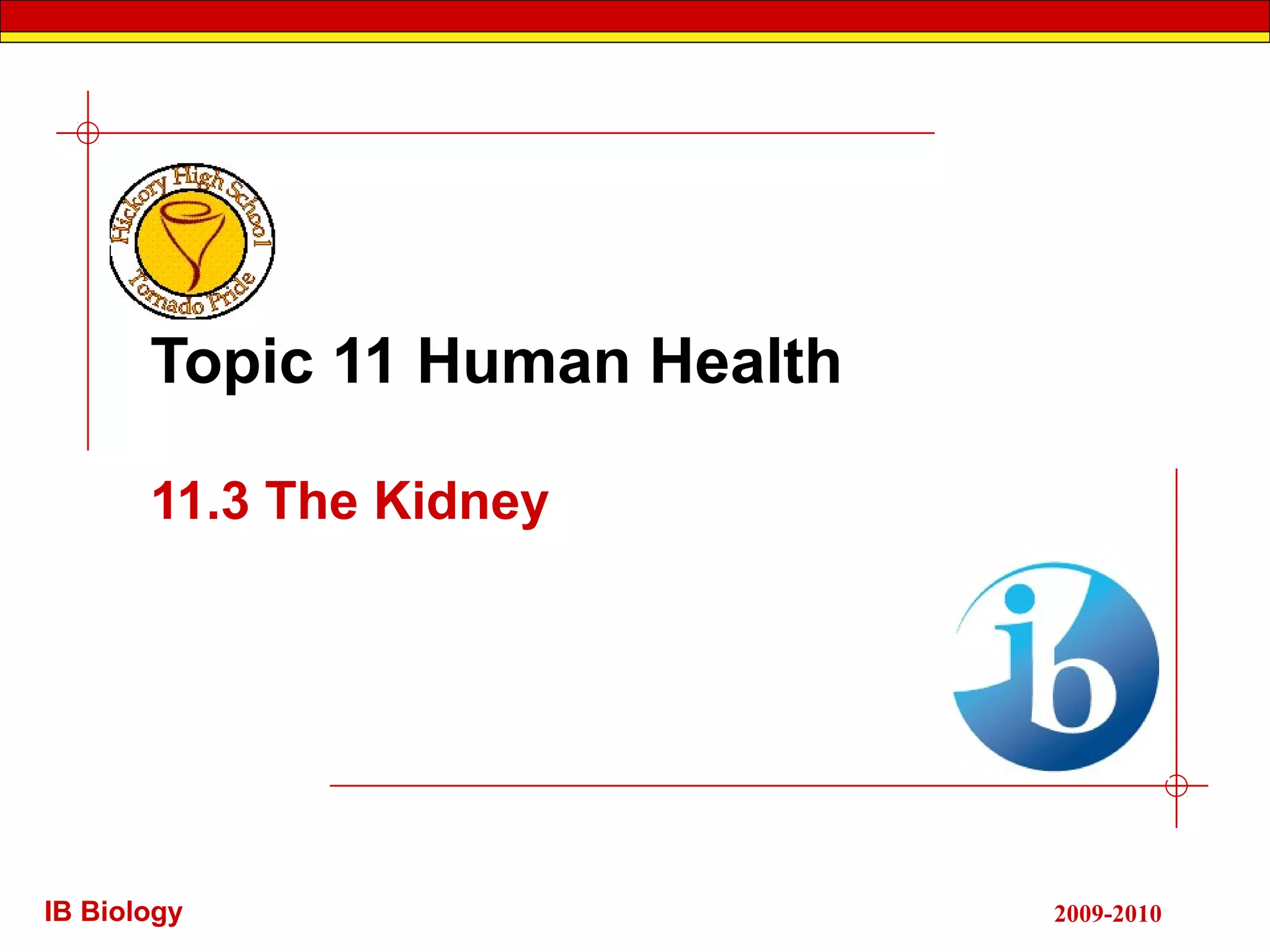 Hickory High School
Tornado Pride

Topic 11 Human Health

11.3 The Kidney

ib

IB Biology

2009-2010